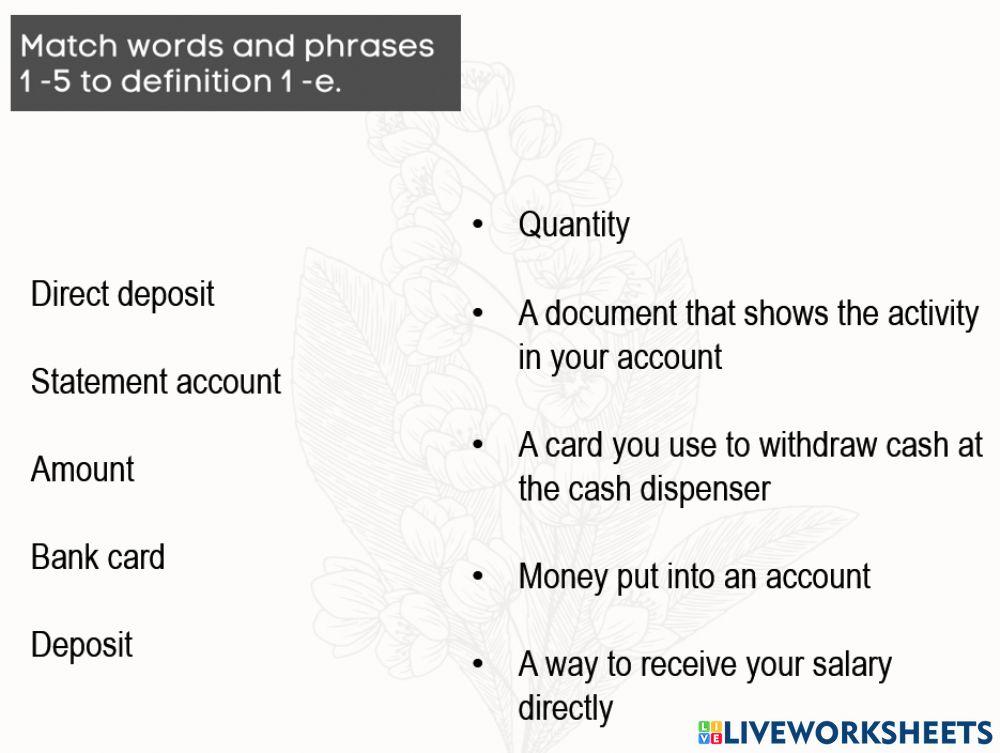 Match words and phrases 1 -5 to definition 1 -e.

Direct deposit

Statement account

Amount

Bank card

Deposit

• Quantity

• A document that shows the activity in your account

• A card you use to withdraw cash at the cash dispenser

• Money put into an account

• A way to receive your salary directly

LIVEWORKSHEETS